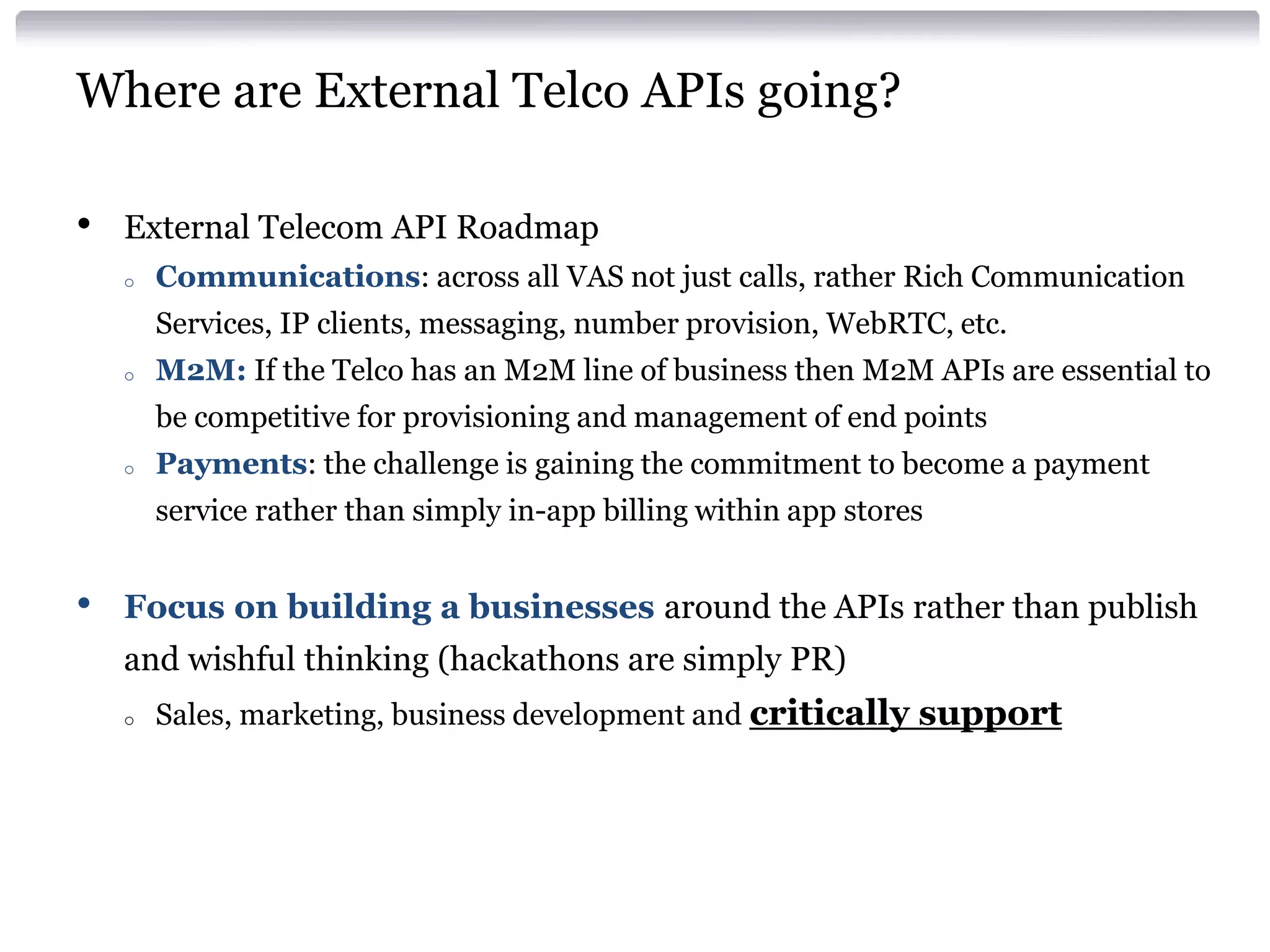 Where are External Telco APIs going?

• External Telecom API Roadmap
  ○ Communications: across all VAS not just calls, rather Rich Communication Services, IP clients, messaging, number provision, WebRTC, etc.
  ○ M2M: If the Telco has an M2M line of business then M2M APIs are essential to be competitive for provisioning and management of end points
  ○ Payments: the challenge is gaining the commitment to become a payment service rather than simply in-app billing within app stores

• Focus on building a businesses around the APIs rather than publish and wishful thinking (hackathons are simply PR)
  ○ Sales, marketing, business development and critically support